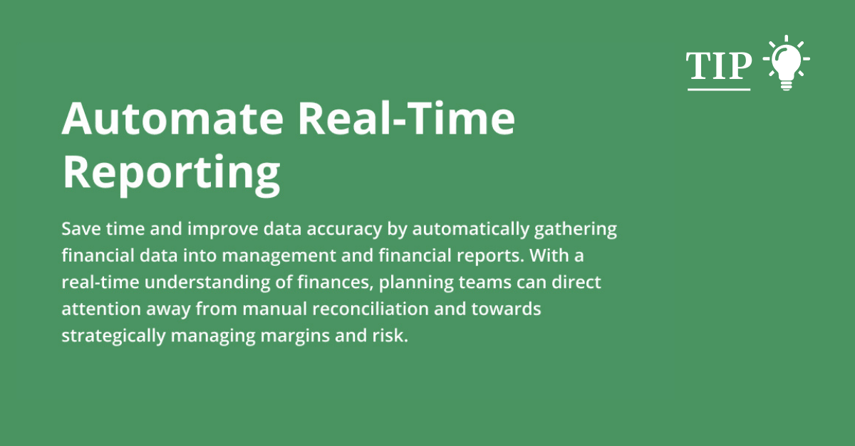 TIP

Automate Real-Time Reporting

Save time and improve data accuracy by automatically gathering financial data into management and financial reports. With a real-time understanding of finances, planning teams can direct attention away from manual reconciliation and towards strategically managing margins and risk.